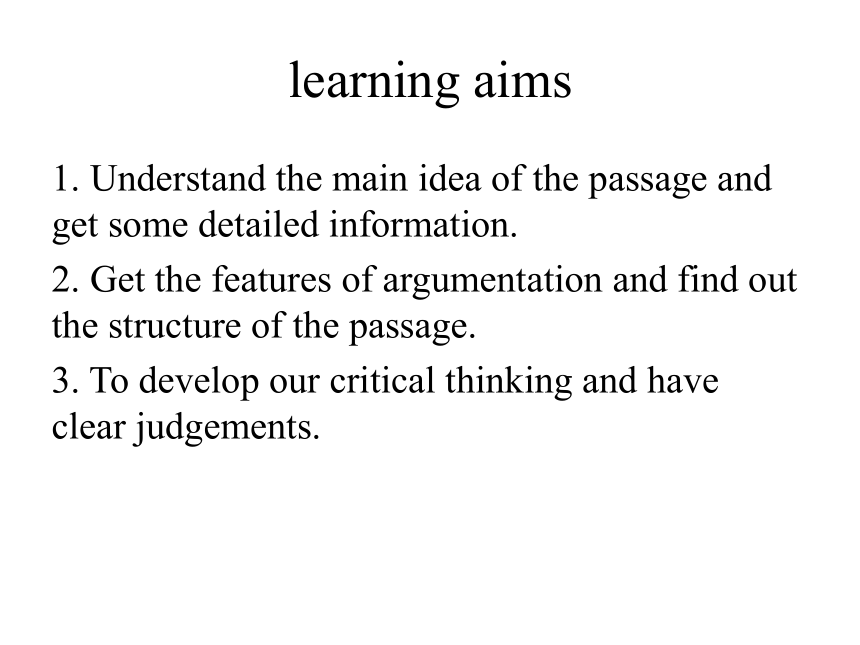 learning aims

1. Understand the main idea of the passage and get some detailed information.

2. Get the features of argumentation and find out the structure of the passage.

3. To develop our critical thinking and have clear judgements.